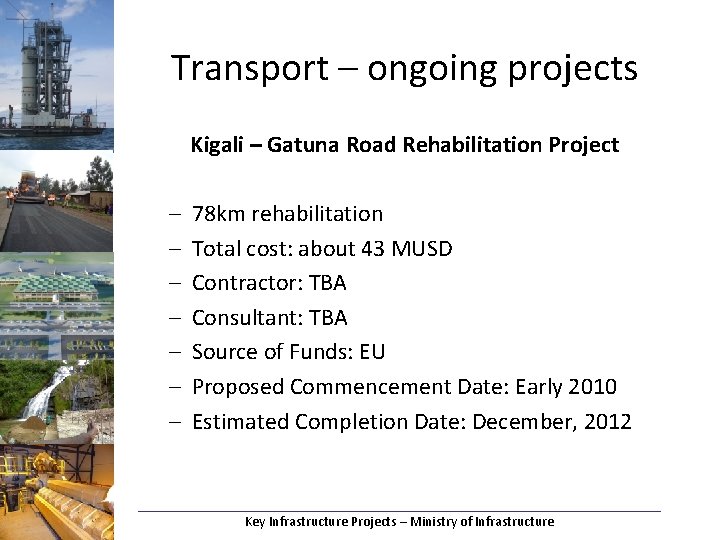 Transport – ongoing projects

Kigali – Gatuna Road Rehabilitation Project

– 78km rehabilitation
– Total cost: about 43 MUSD
– Contractor: TBA
– Consultant: TBA
– Source of Funds: EU
– Proposed Commencement Date: Early 2010
– Estimated Completion Date: December, 2012

Key Infrastructure Projects – Ministry of Infrastructure